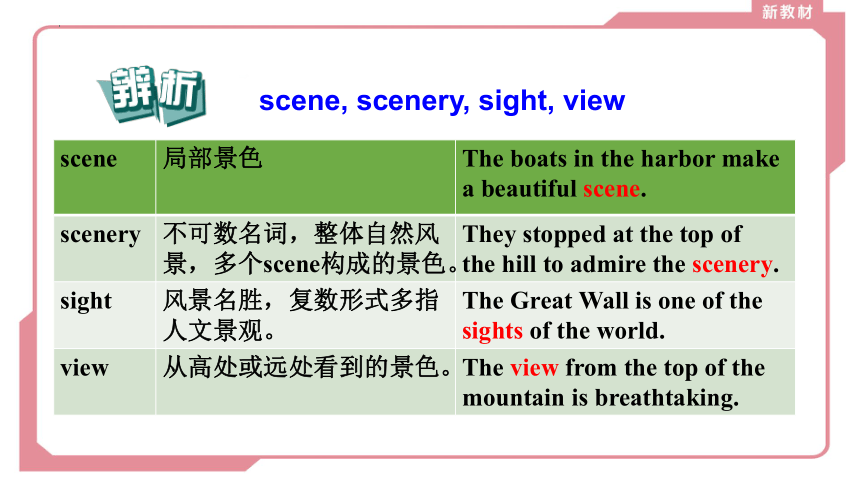 新教材

辨析 scene, scenery, sight, view

| scene | 局部景色 | The boats in the harbor make a beautiful scene. |
|---|---|---|
| scenery | 不可数名词，整体自然风景，多个scene构成的景色。 | They stopped at the top of the hill to admire the scenery. |
| sight | 风景名胜，复数形式多指人文景观。 | The Great Wall is one of the sights of the world. |
| view | 从高处或远处看到的景色。 | The view from the top of the mountain is breathtaking. |